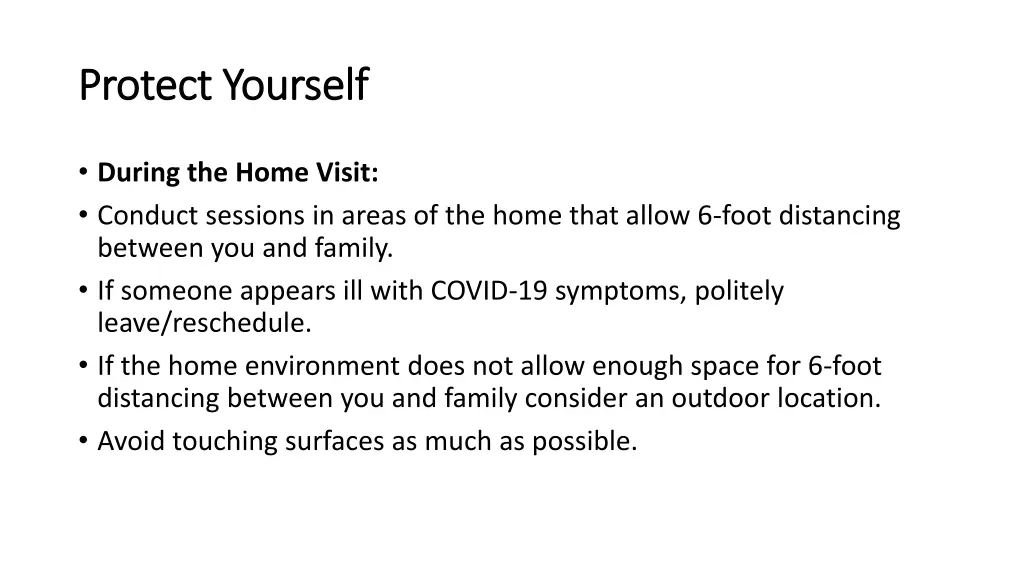 Protect Yourself

• During the Home Visit:
• Conduct sessions in areas of the home that allow 6-foot distancing between you and family.
• If someone appears ill with COVID-19 symptoms, politely leave/reschedule.
• If the home environment does not allow enough space for 6-foot distancing between you and family consider an outdoor location.
• Avoid touching surfaces as much as possible.